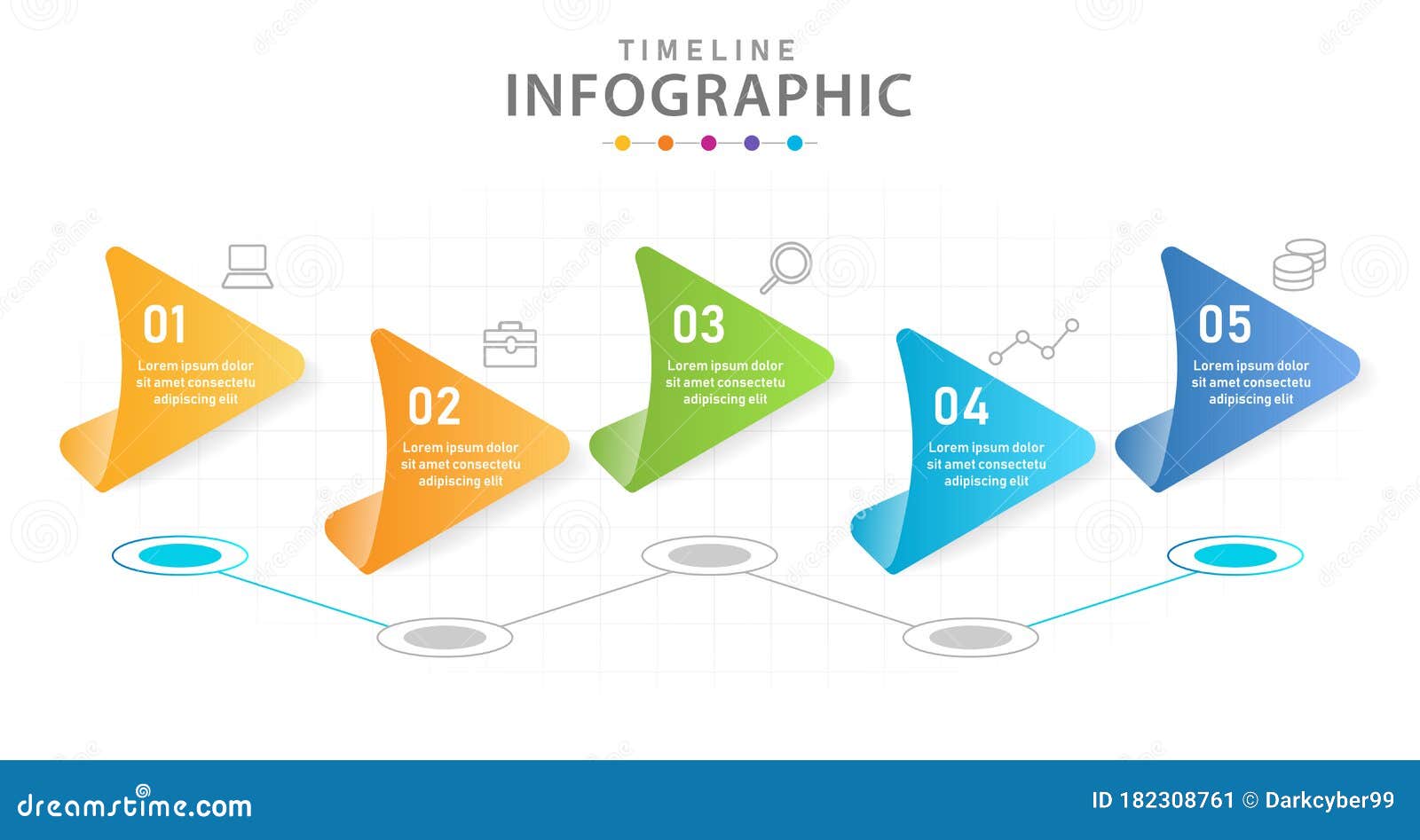 TIMELINE
INFOGRAPHIC

01
Lorem ipsum dolor sit amet consectetu adipiscing elit

02
Lorem ipsum dolor sit amet consectetu adipiscing elit

03
Lorem ipsum dolor sit amet consectetu adipiscing elit

04
Lorem ipsum dolor sit amet consectetu adipiscing elit

05
Lorem ipsum dolor sit amet consectetu adipiscing elit

dreamstime.com
ID 182308761 © Darkcyber99